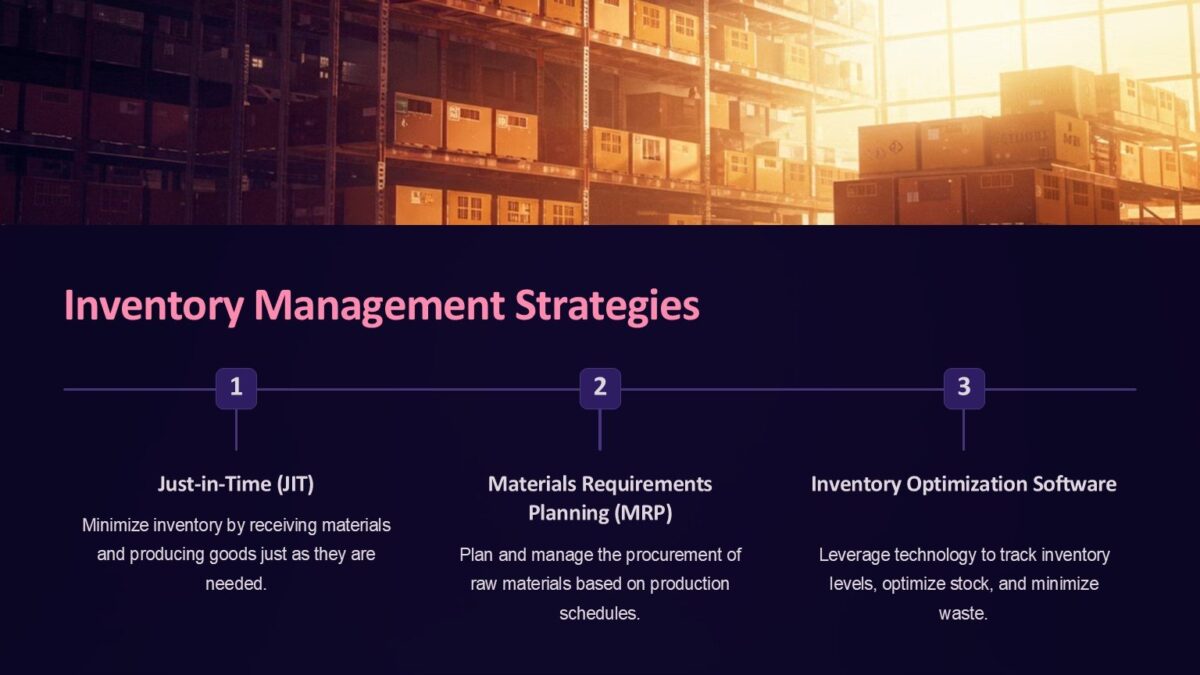 Inventory Management Strategies

1

Just-in-Time (JIT)

Minimize inventory by receiving materials and producing goods just as they are needed.

2

Materials Requirements Planning (MRP)

Plan and manage the procurement of raw materials based on production schedules.

3

Inventory Optimization Software

Leverage technology to track inventory levels, optimize stock, and minimize waste.